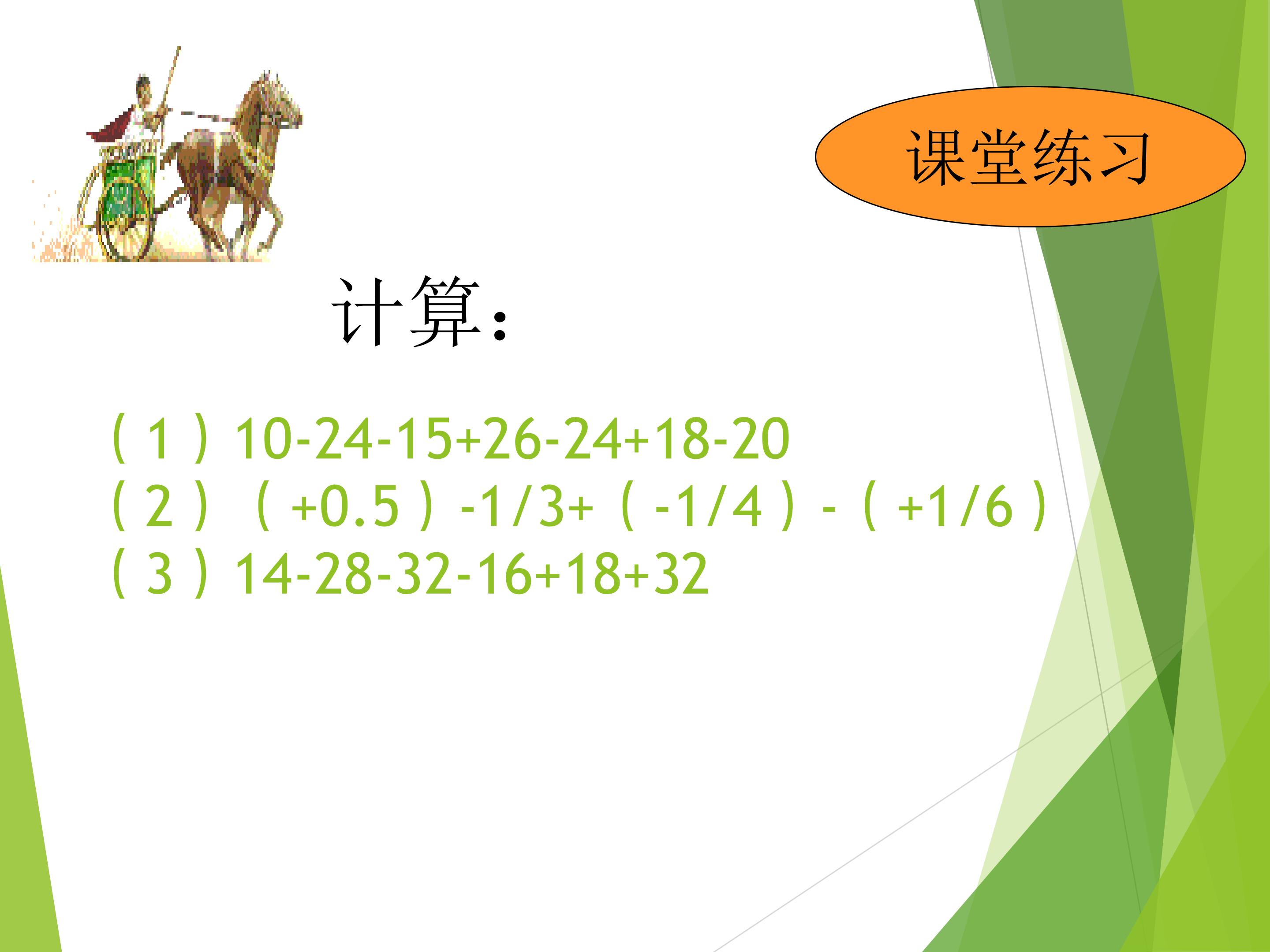 课堂练习

计算:

（1）$10-24-15+26-24+18-20$
（2）$(+0.5)-1/3+(-1/4)-(+1/6)$
（3）$14-28-32-16+18+32$